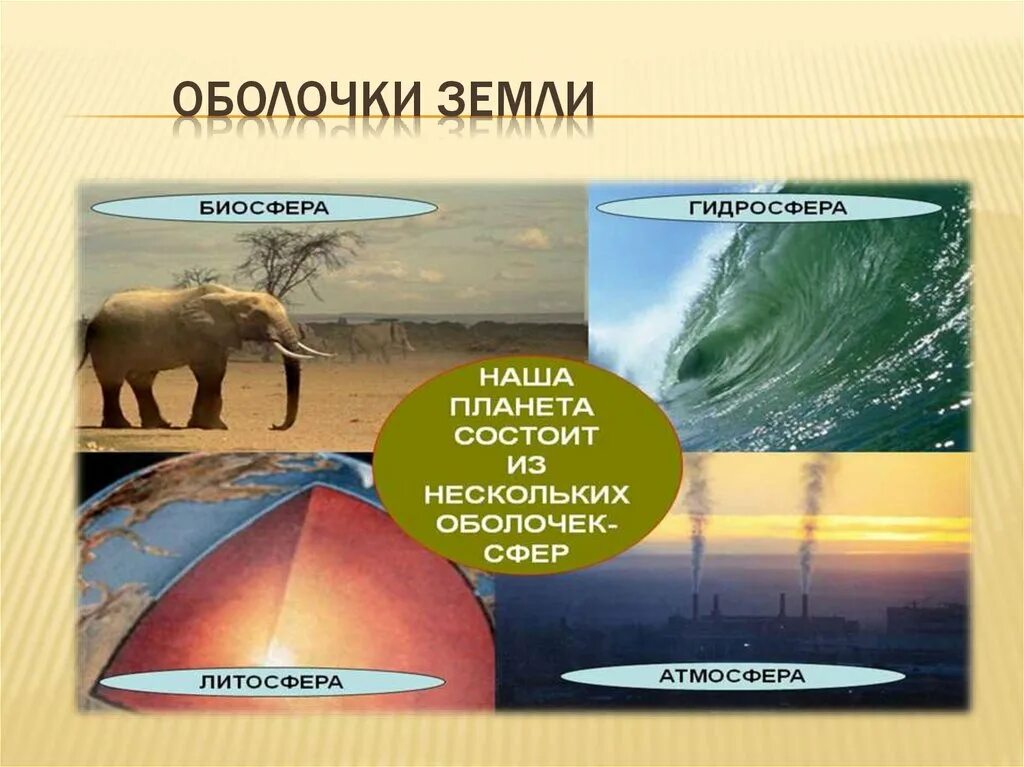 ОБОЛОЧКИ ЗЕМЛИ

БИОСФЕРА

ГИДРОСФЕРА

НАША ПЛАНЕТА СОСТОИТ ИЗ НЕСКОЛЬКИХ ОБОЛОЧЕК-СФЕР

ЛИТОСФЕРА

АТМОСФЕРА